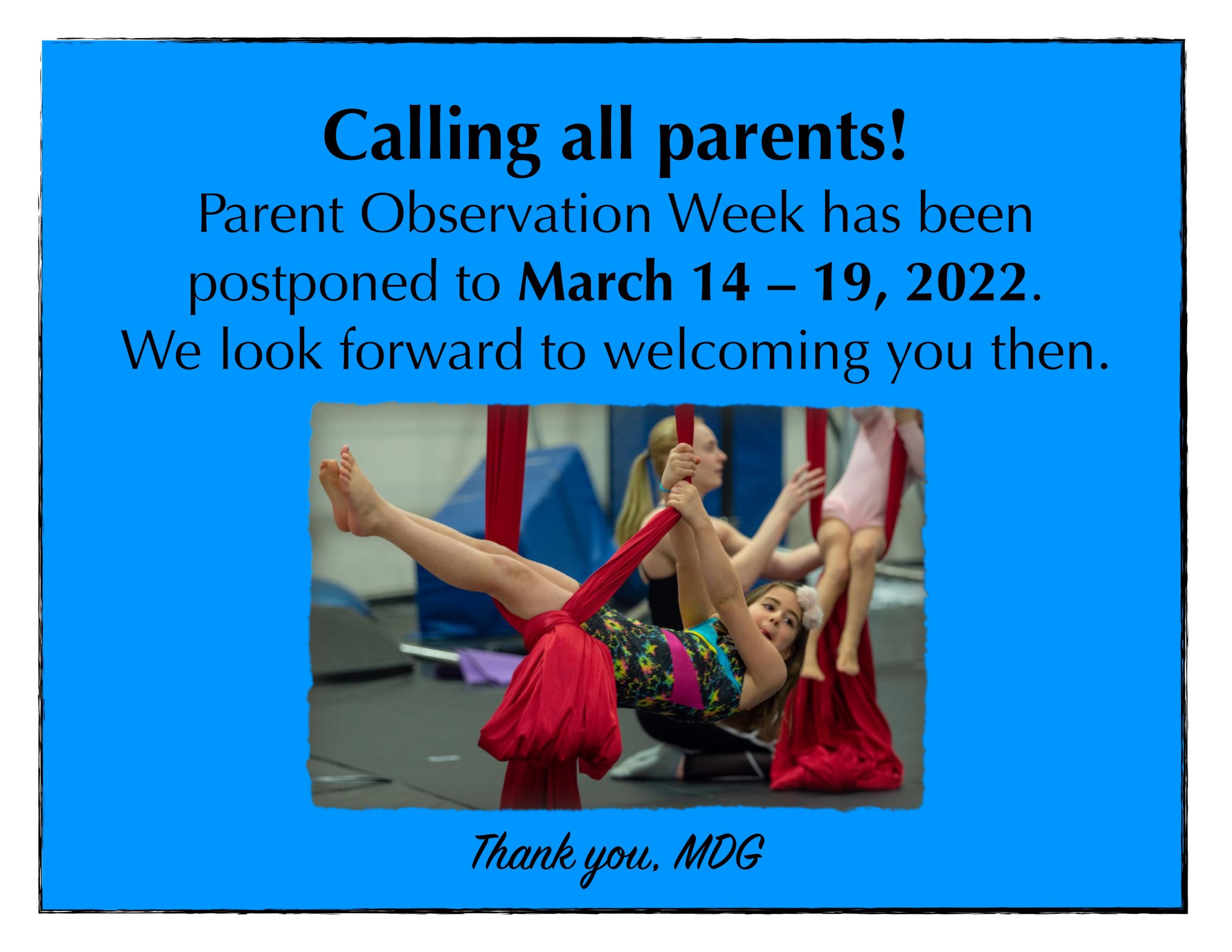 Calling all parents!

Parent Observation Week has been postponed to March 14 – 19, 2022. We look forward to welcoming you then.

Thank you, MDG